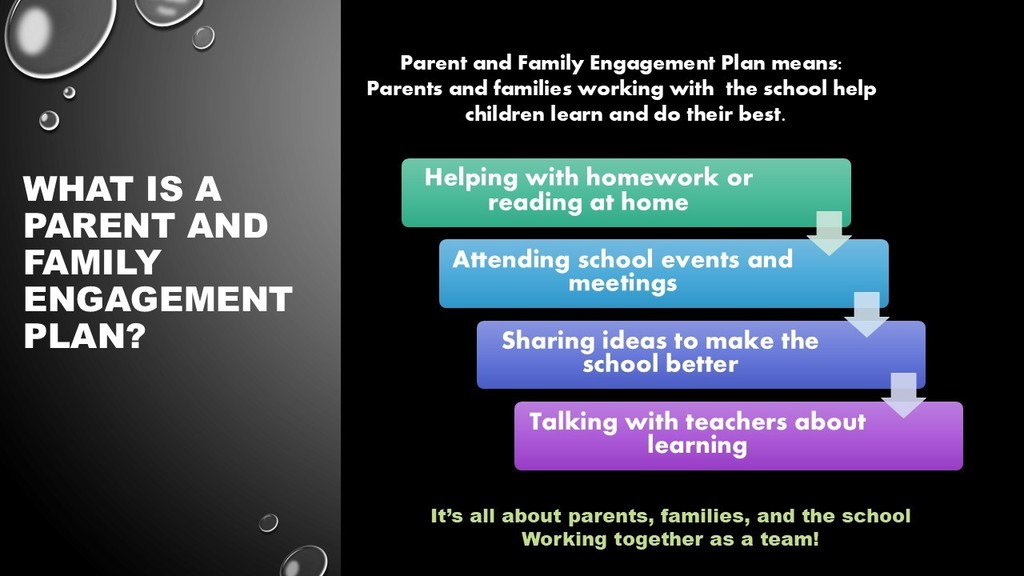 WHAT IS A PARENT AND FAMILY ENGAGEMENT PLAN?

Parent and Family Engagement Plan means:
Parents and families working with the school help children learn and do their best.

Helping with homework or reading at home

Attending school events and meetings

Sharing ideas to make the school better

Talking with teachers about learning

It's all about parents, families, and the school
Working together as a team!